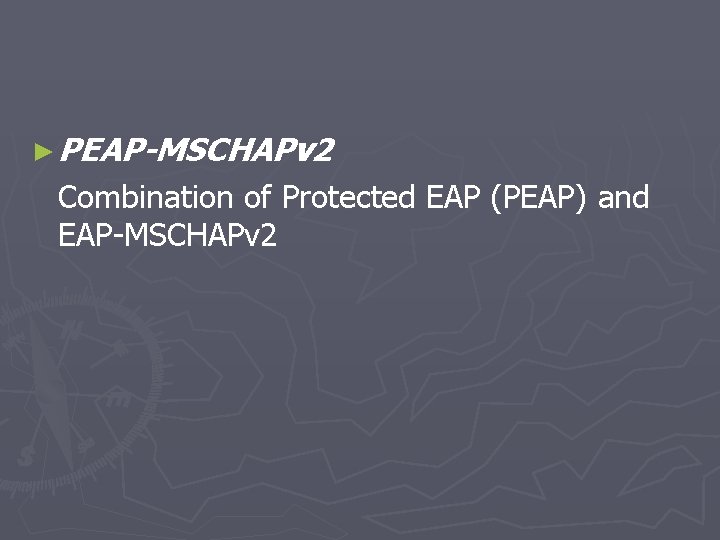 PEAP-MSCHAPv2

Combination of Protected EAP (PEAP) and EAP-MSCHAPv2